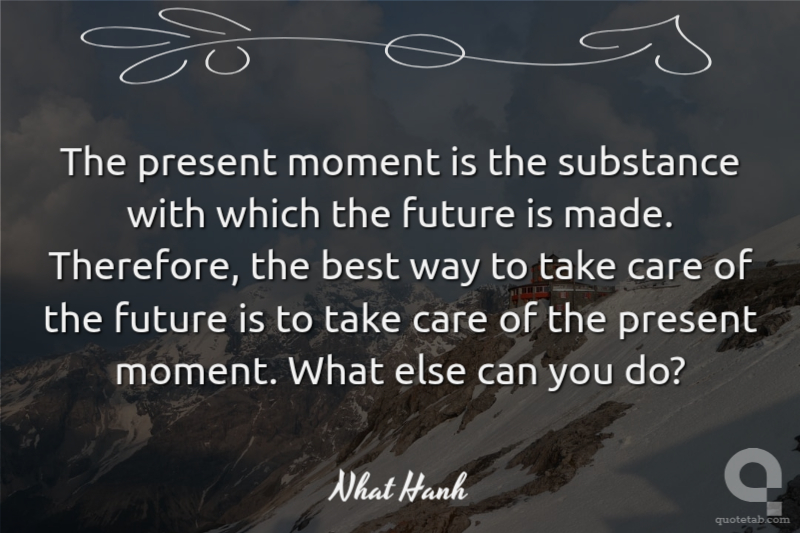 The present moment is the substance with which the future is made. Therefore, the best way to take care of the future is to take care of the present moment. What else can you do?

Nhat Hanh

quotetab.com